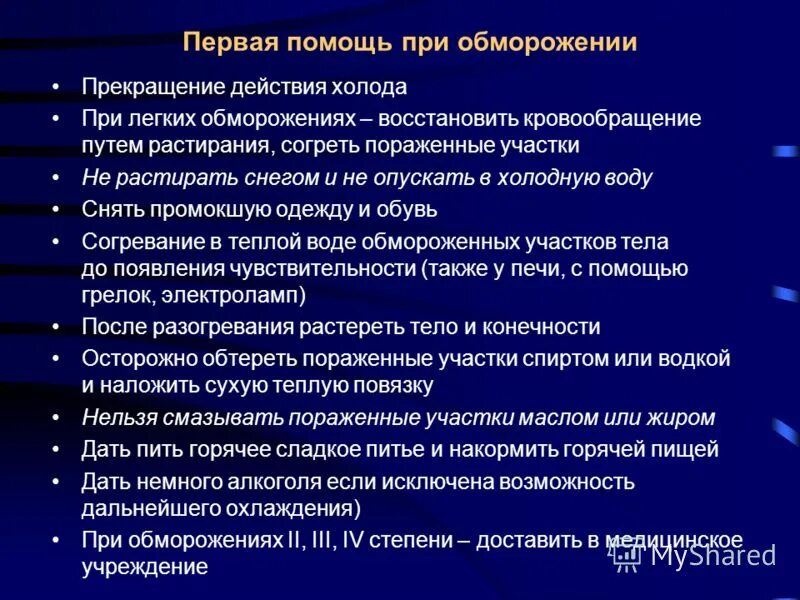 Первая помощь при обморожении

• Прекращение действия холода
• При легких обморожениях – восстановить кровообращение путем растирания, согреть пораженные участки
• Не растирать снегом и не опускать в холодную воду
• Снять промокшую одежду и обувь
• Согревание в теплой воде обмороженных участков тела до появления чувствительности (также у печи, с помощью грелок, электроламп)
• После разогревания растереть тело и конечности
• Осторожно обтереть пораженные участки спиртом или водкой и наложить сухую теплую повязку
• Нельзя смазывать пораженные участки маслом или жиром
• Дать пить горячее сладкое питье и накормить горячей пищей
• Дать немного алкоголя если исключена возможность дальнейшего охлаждения)
• При обморожениях II, III, IV степени – доставить в медицинское учреждение

MyShared